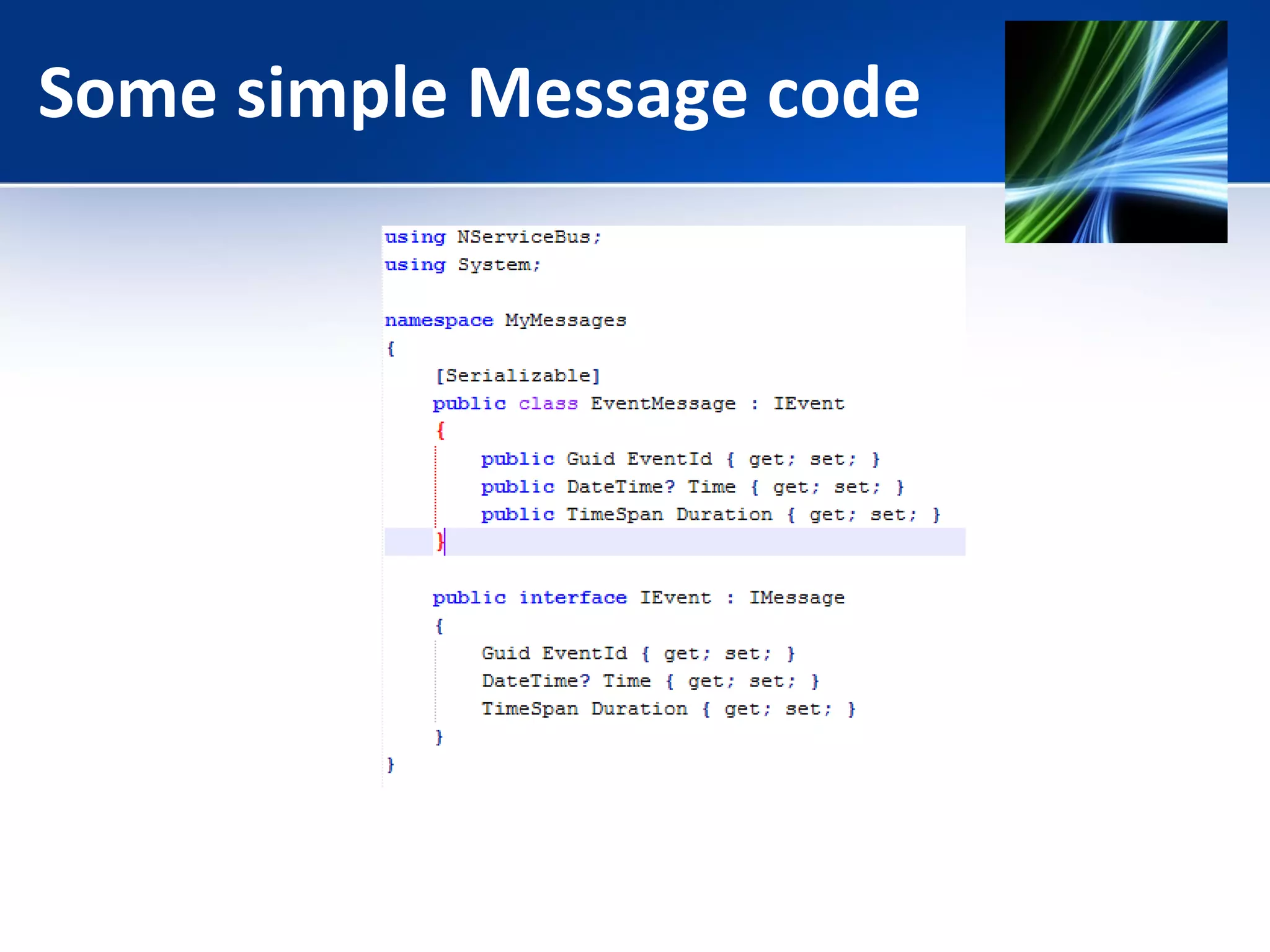 Some simple Message code

using NServiceBus;
using System;

namespace MyMessages
{
    [Serializable]
    public class EventMessage : IEvent
    {
        public Guid EventId { get; set; }
        public DateTime? Time { get; set; }
        public TimeSpan Duration { get; set; }
    }

    public interface IEvent : IMessage
    {
        Guid EventId { get; set; }
        DateTime? Time { get; set; }
        TimeSpan Duration { get; set; }
    }
}